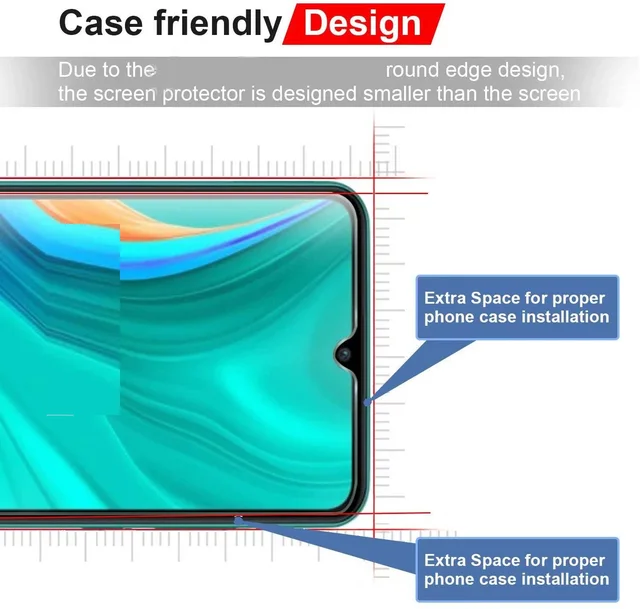 Case friendly Design

Due to the round edge design, the screen protector is designed smaller than the screen

Extra Space for proper phone case installation

Extra Space for proper phone case installation